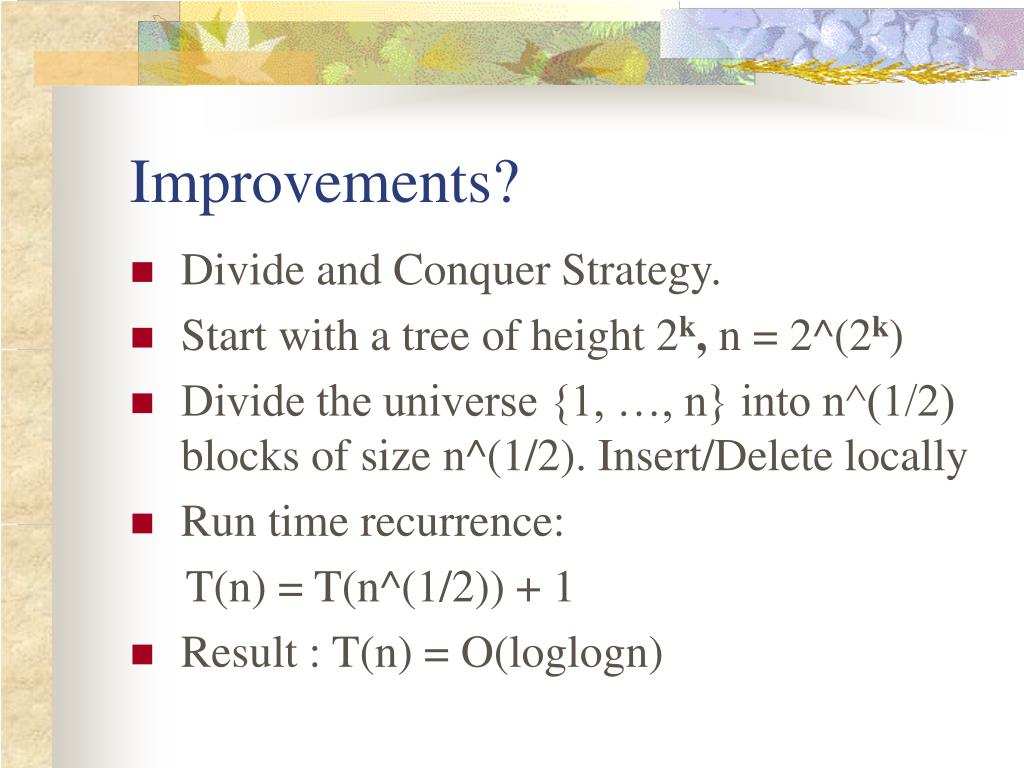 Improvements?

- Divide and Conquer Strategy.
- Start with a tree of height $2^k$, n = 2^($2^k$)
- Divide the universe {1, …, n} into n^(1/2) blocks of size n^(1/2). Insert/Delete locally
- Run time recurrence:
  T(n) = T(n^(1/2)) + 1
- Result : T(n) = O(loglogn)